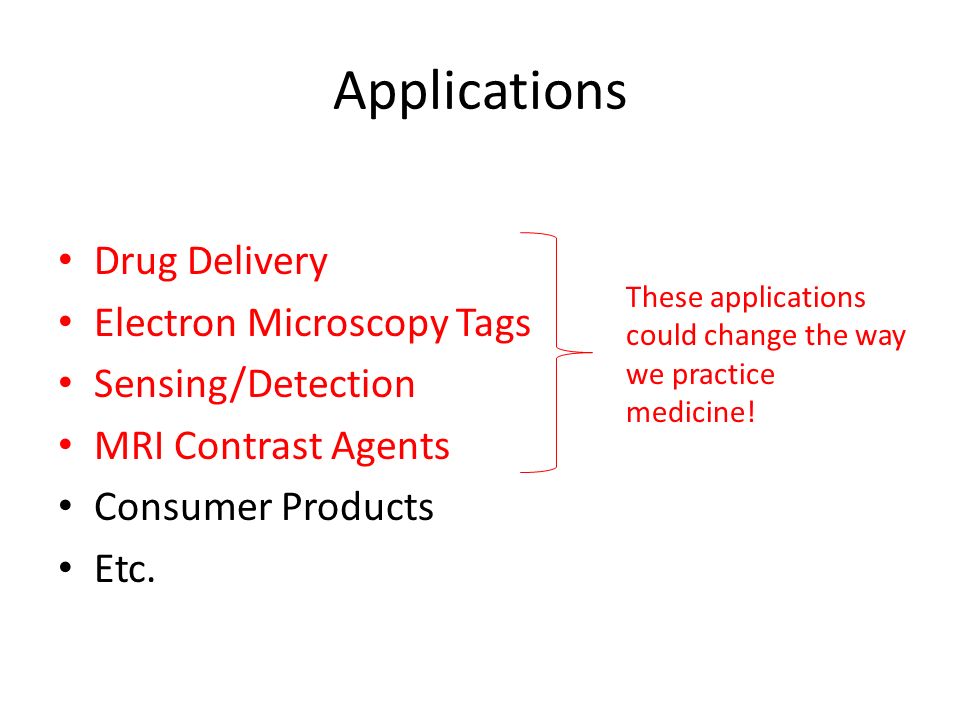 Applications

• Drug Delivery
• Electron Microscopy Tags
• Sensing/Detection
• MRI Contrast Agents
• Consumer Products
• Etc.

These applications could change the way we practice medicine!